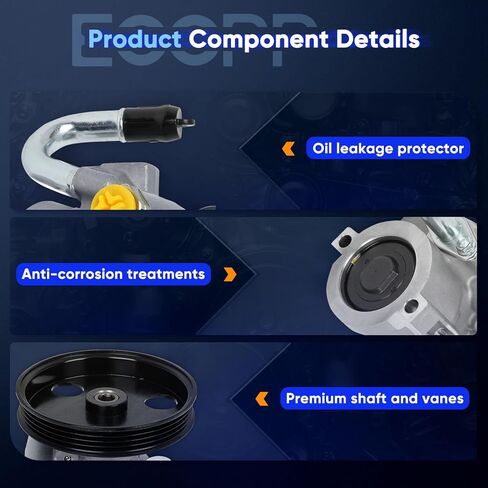 ECCPP

Product Component Details

Oil leakage protector

Anti-corrosion treatments

Premium shaft and vanes